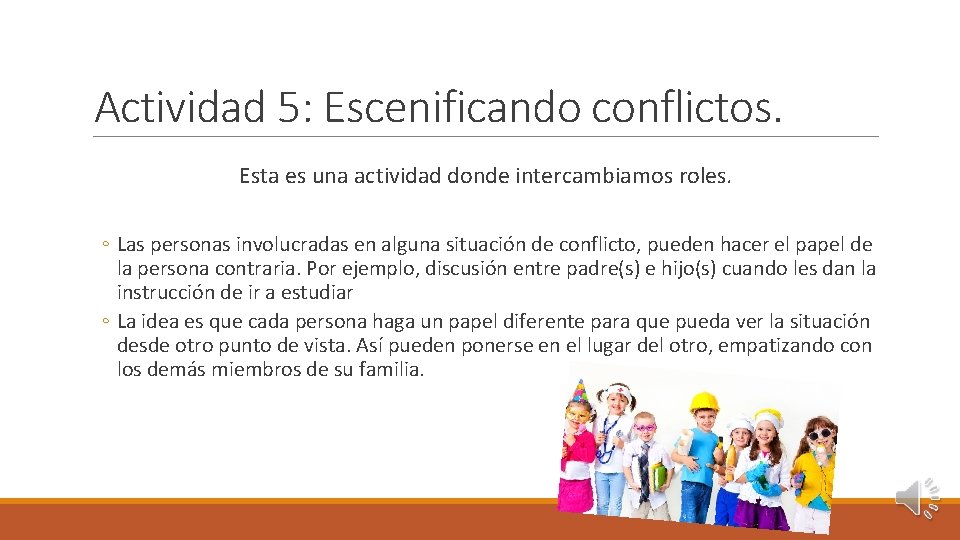 Actividad 5: Escenificando conflictos.

Esta es una actividad donde intercambiamos roles.

◦ Las personas involucradas en alguna situación de conflicto, pueden hacer el papel de la persona contraria. Por ejemplo, discusión entre padre(s) e hijo(s) cuando les dan la instrucción de ir a estudiar
◦ La idea es que cada persona haga un papel diferente para que pueda ver la situación desde otro punto de vista. Así pueden ponerse en el lugar del otro, empatizando con los demás miembros de su familia.